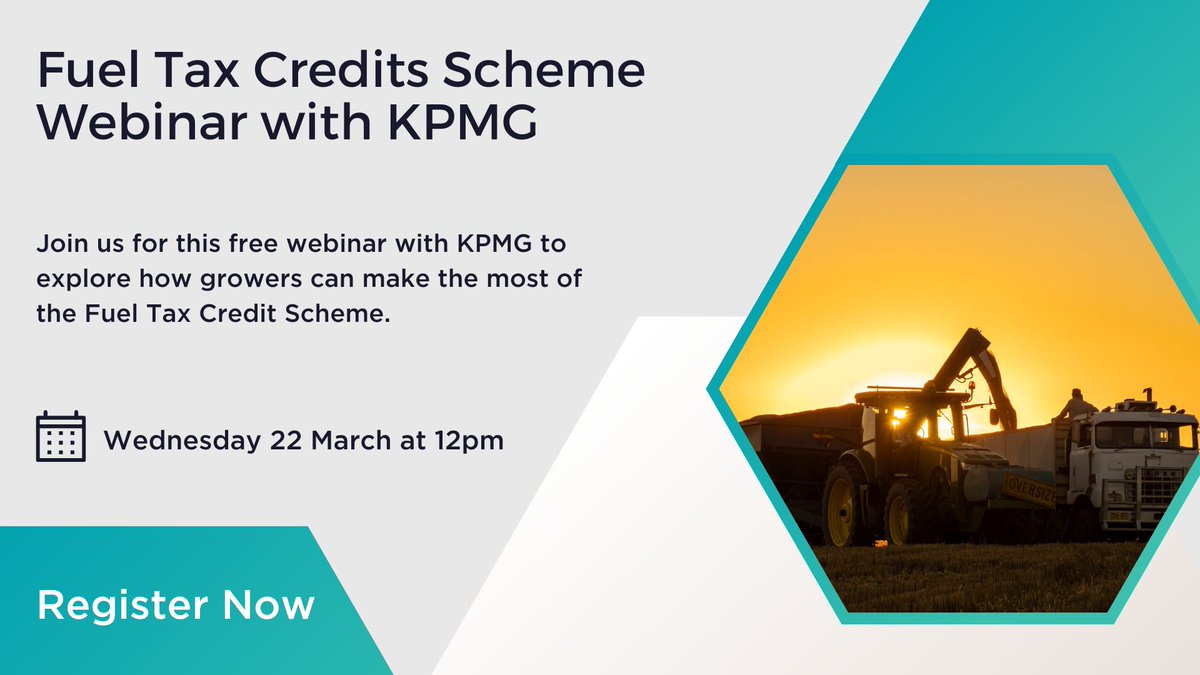 Fuel Tax Credits Scheme Webinar with KPMG

Join us for this free webinar with KPMG to explore how growers can make the most of the Fuel Tax Credit Scheme.

Wednesday 22 March at 12pm

Register Now

OVERSIZE